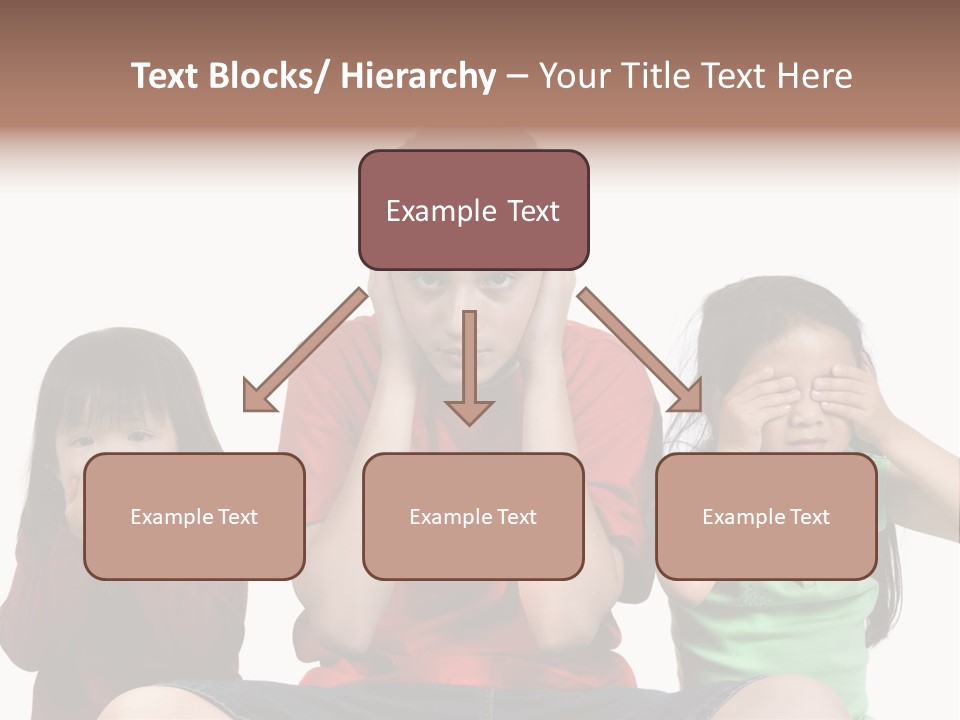 Text Blocks/ Hierarchy – Your Title Text Here

Example Text

Example Text

Example Text

Example Text